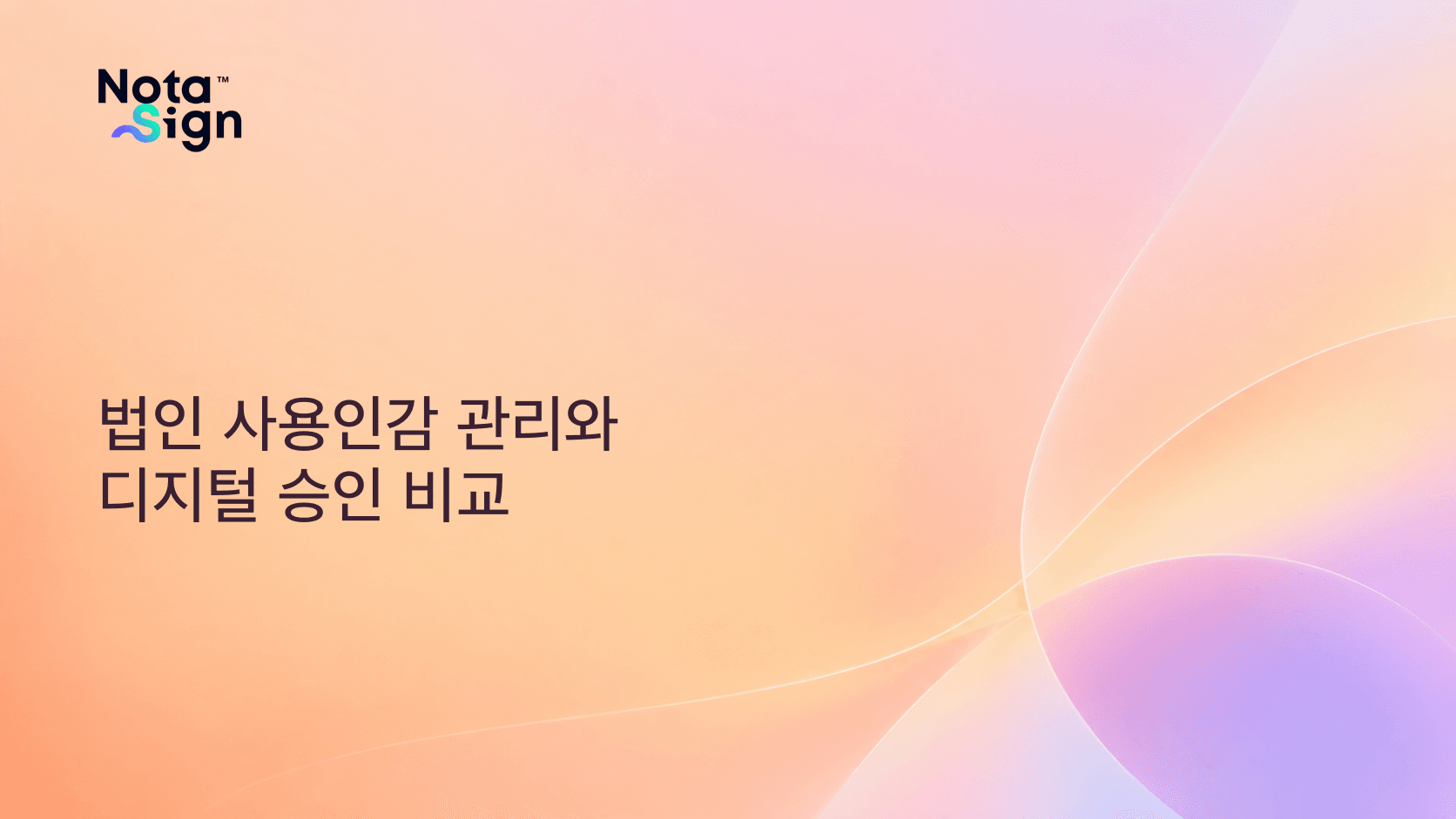 Nota™
Sign

법인 사용인감 관리와
디지털 승인 비교